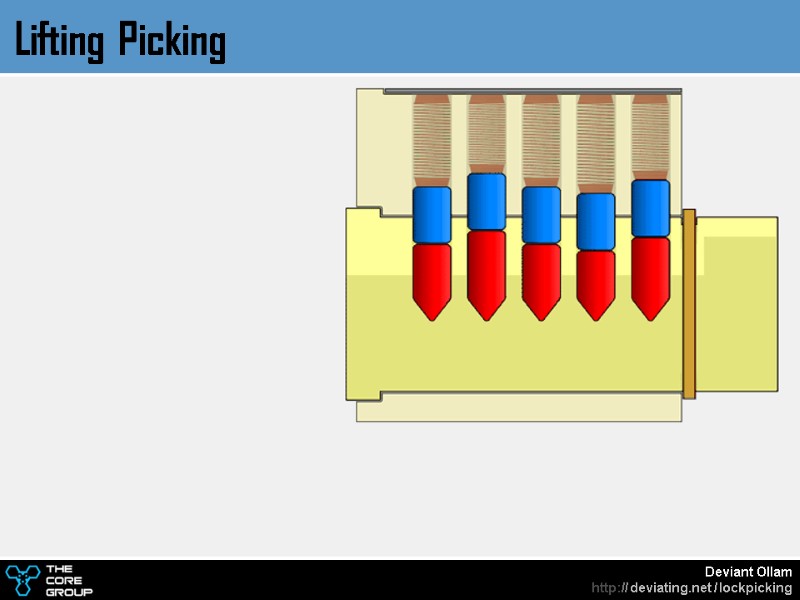 Lifting Picking

THE CORE GROUP

Deviant Ollam
http://deviating.net/lockpicking